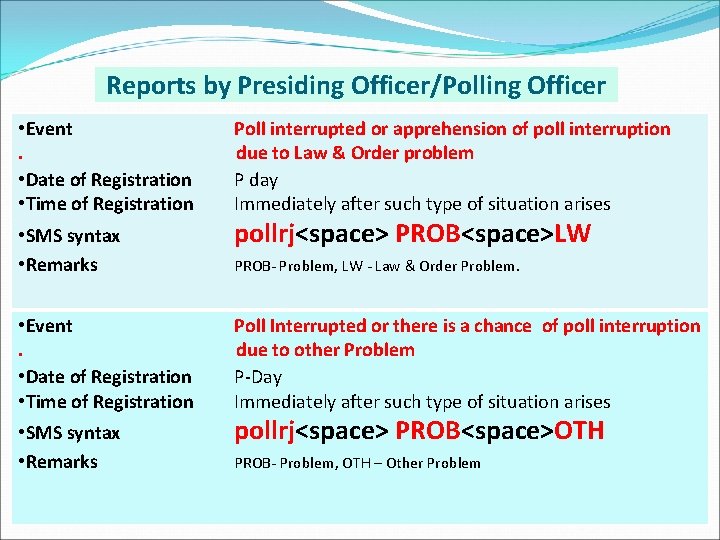 Reports by Presiding Officer/Polling Officer

•Event Poll interrupted or apprehension of poll interruption
. due to Law & Order problem
•Date of Registration P day
•Time of Registration Immediately after such type of situation arises
•SMS syntax pollrj<space> PROB<space>LW
•Remarks PROB- Problem, LW - Law & Order Problem.

•Event Poll Interrupted or there is a chance of poll interruption
. due to other Problem
•Date of Registration P-Day
•Time of Registration Immediately after such type of situation arises
•SMS syntax pollrj<space> PROB<space>OTH
•Remarks PROB- Problem, OTH – Other Problem